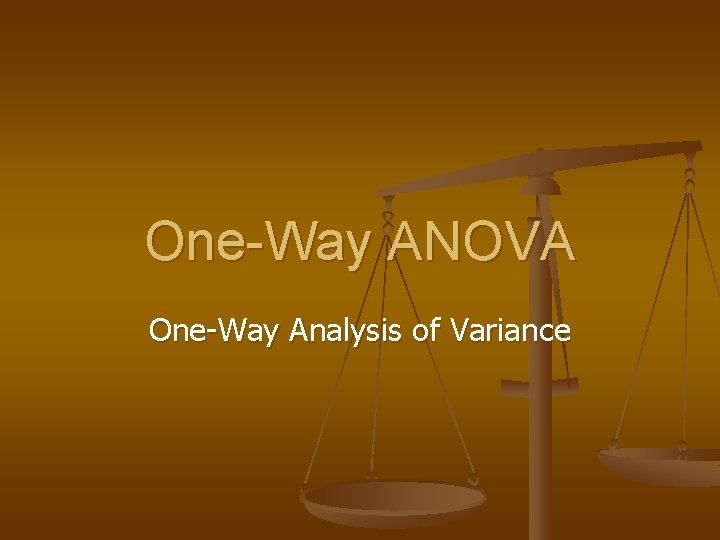 One-Way ANOVA

One-Way Analysis of Variance